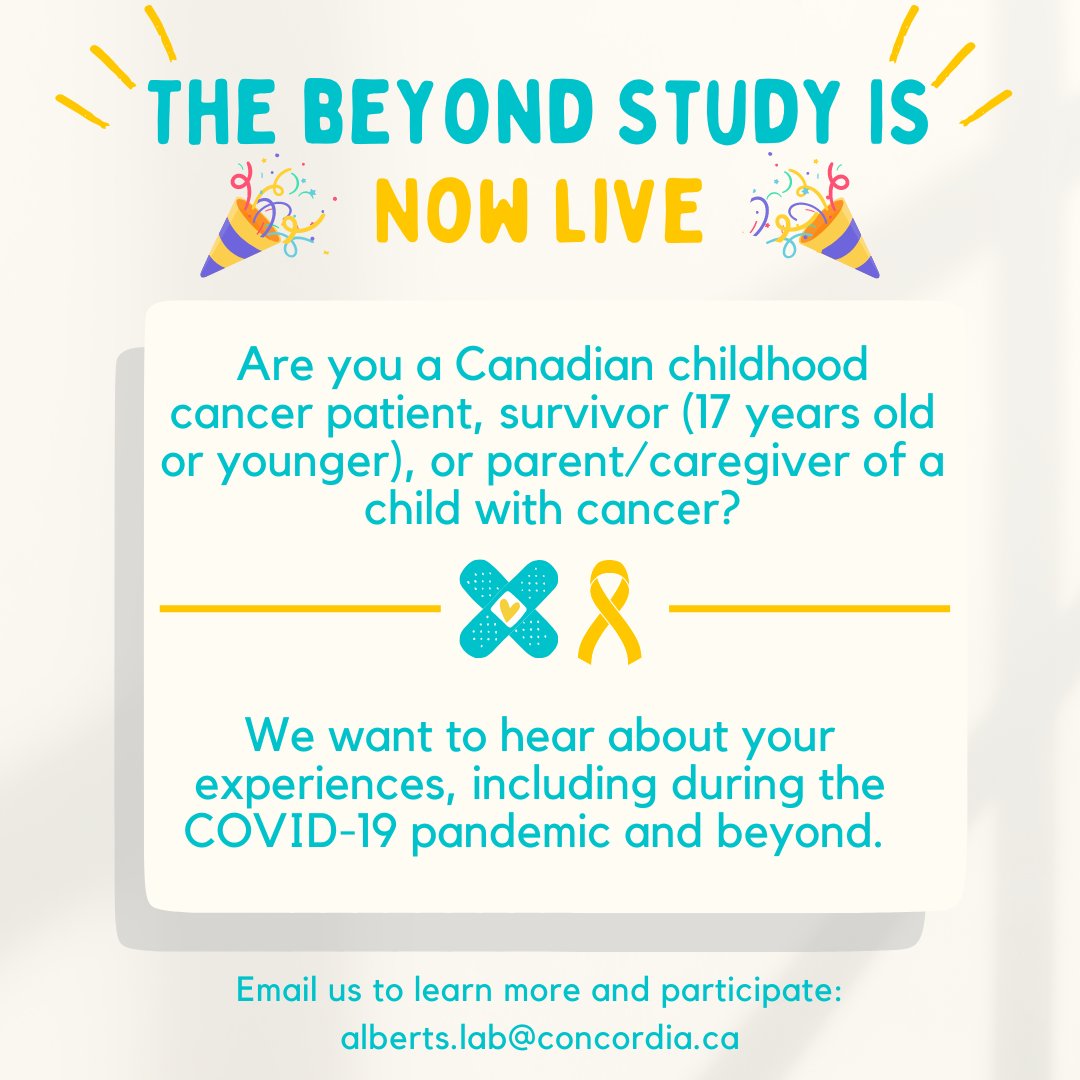 THE BEYOND STUDY IS NOW LIVE

Are you a Canadian childhood cancer patient, survivor (17 years old or younger), or parent/caregiver of a child with cancer?

We want to hear about your experiences, including during the COVID-19 pandemic and beyond.

Email us to learn more and participate: alberts.lab@concordia.ca